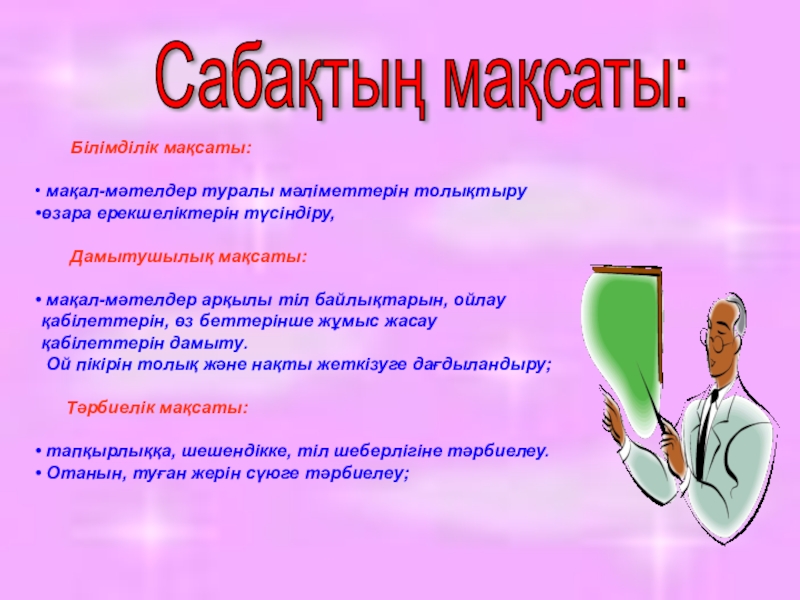 Сабақтың мақсаты:

Білімділік мақсаты:

• мақал-мәтелдер туралы мәліметтерін толықтыру
•өзара ерекшеліктерін түсіндіру,

Дамытушылық мақсаты:

• мақал-мәтелдер арқылы тіл байлықтарын, ойлау қабілеттерін, өз беттерінше жұмыс жасау қабілеттерін дамыту.
Ой пікірін толық және нақты жеткізуге дағдыландыру;

Тәрбиелік мақсаты:

• тапқырлыққа, шешендікке, тіл шеберлігіне тәрбиелеу.
• Отанын, туған жерін сүюге тәрбиелеу;